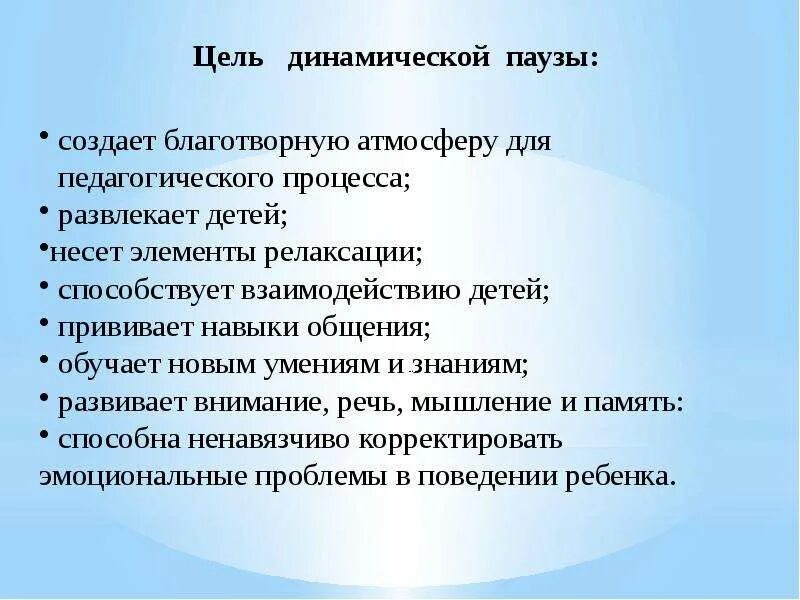 Цель динамической паузы:

• создает благотворную атмосферу для педагогического процесса;
• развлекает детей;
•несет элементы релаксации;
• способствует взаимодействию детей;
• прививает навыки общения;
• обучает новым умениям и знаниям;
• развивает внимание, речь, мышление и память:
• способна ненавязчиво корректировать эмоциональные проблемы в поведении ребенка.